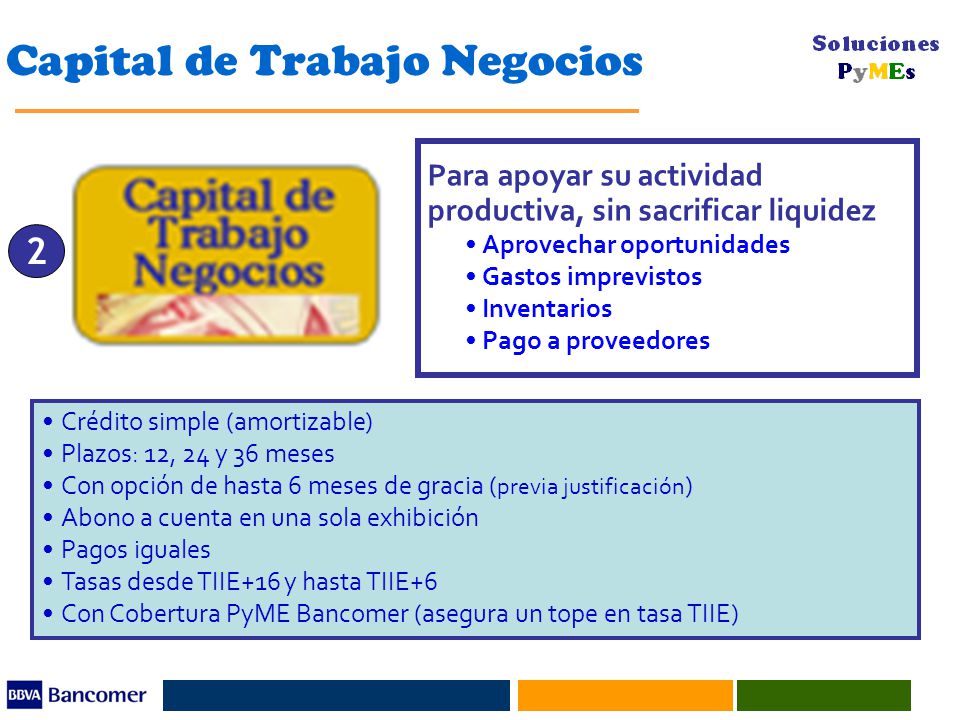 Capital de Trabajo Negocios

Soluciones PyMEs

2

Capital de Trabajo Negocios

Para apoyar su actividad productiva, sin sacrificar liquidez
• Aprovechar oportunidades
• Gastos imprevistos
• Inventarios
• Pago a proveedores

• Crédito simple (amortizable)
• Plazos: 12, 24 y 36 meses
• Con opción de hasta 6 meses de gracia (previa justificación)
• Abono a cuenta en una sola exhibición
• Pagos iguales
• Tasas desde TIIE+16 y hasta TIIE+6
• Con Cobertura PyME Bancomer (asegura un tope en tasa TIIE)

BBVA Bancomer